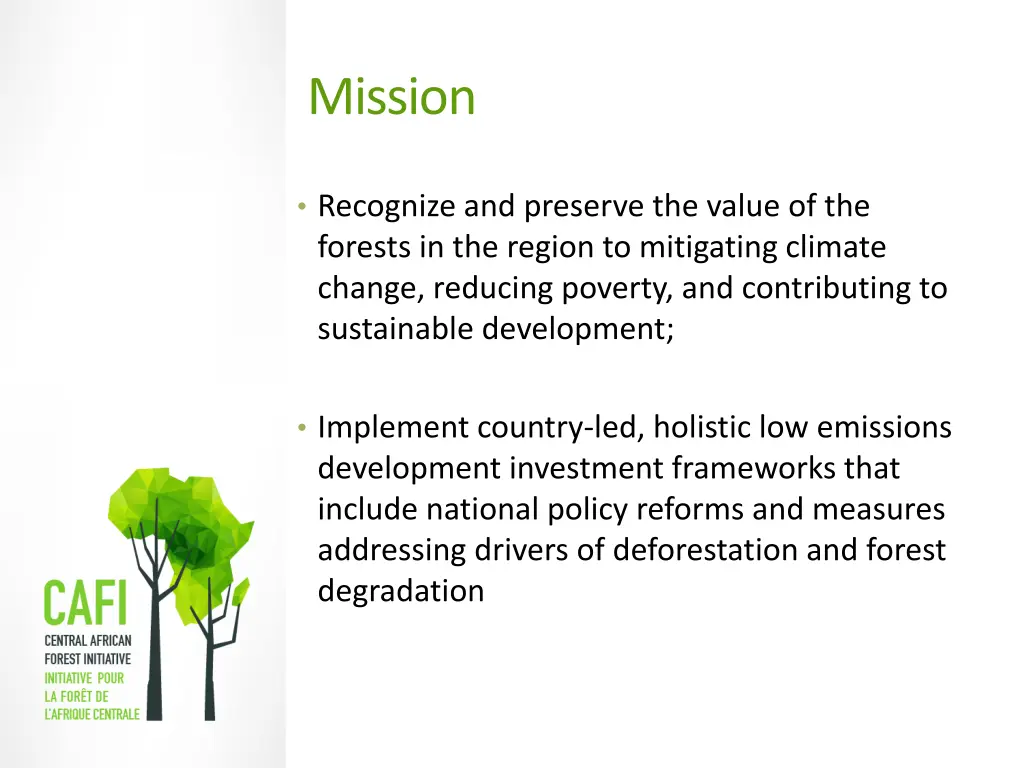 Mission

• Recognize and preserve the value of the forests in the region to mitigating climate change, reducing poverty, and contributing to sustainable development;

• Implement country-led, holistic low emissions development investment frameworks that include national policy reforms and measures addressing drivers of deforestation and forest degradation

CAFI
CENTRAL AFRICAN FOREST INITIATIVE
INITIATIVE POUR LA FORÊT DE L'AFRIQUE CENTRALE